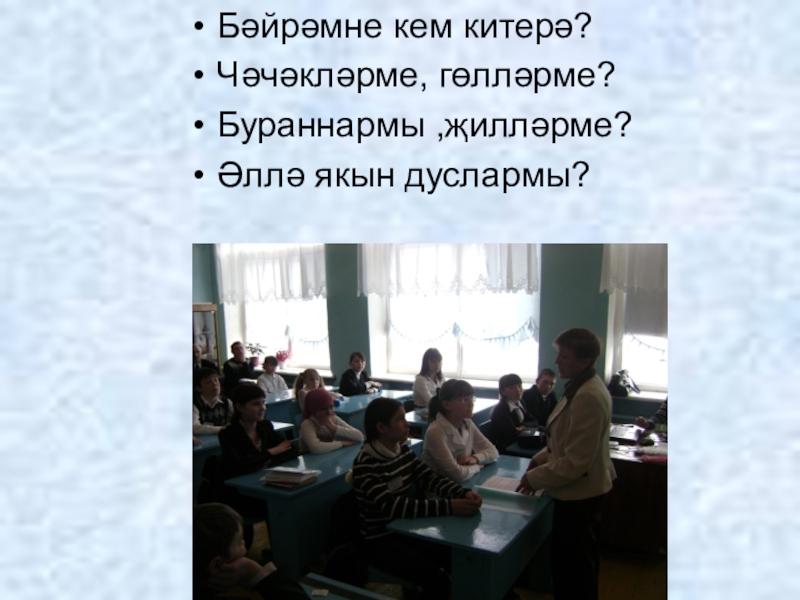 • Бәйрәмне кем китерә?
• Чәчәкләрме, гөлләрме?
• Бураннармы ,җилләрме?
• Әллә якын дуслармы?